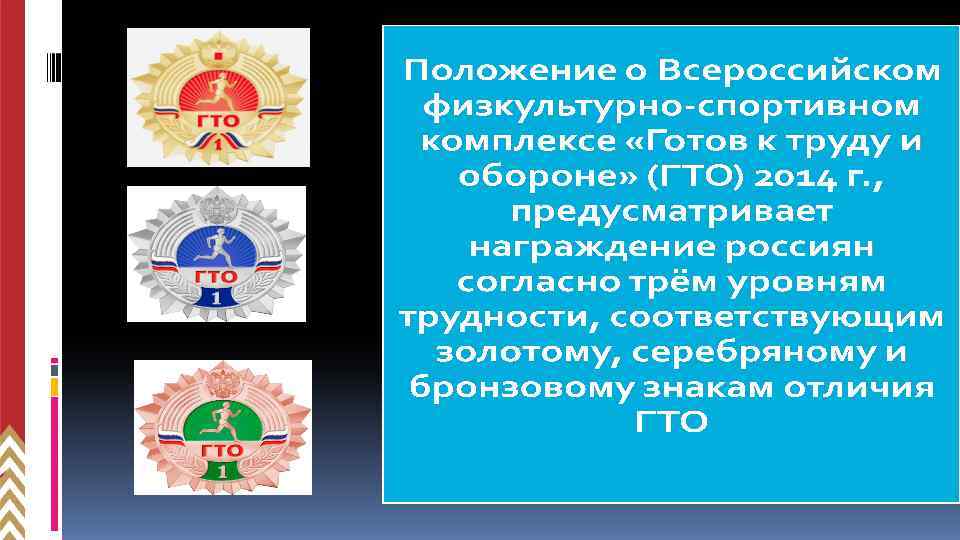 ГТО
1

ГТО
1

ГТО
1

Положение о Всероссийском физкультурно-спортивном комплексе «Готов к труду и обороне» (ГТО) 2014 г., предусматривает награждение россиян согласно трём уровням трудности, соответствующим золотому, серебряному и бронзовому знакам отличия ГТО